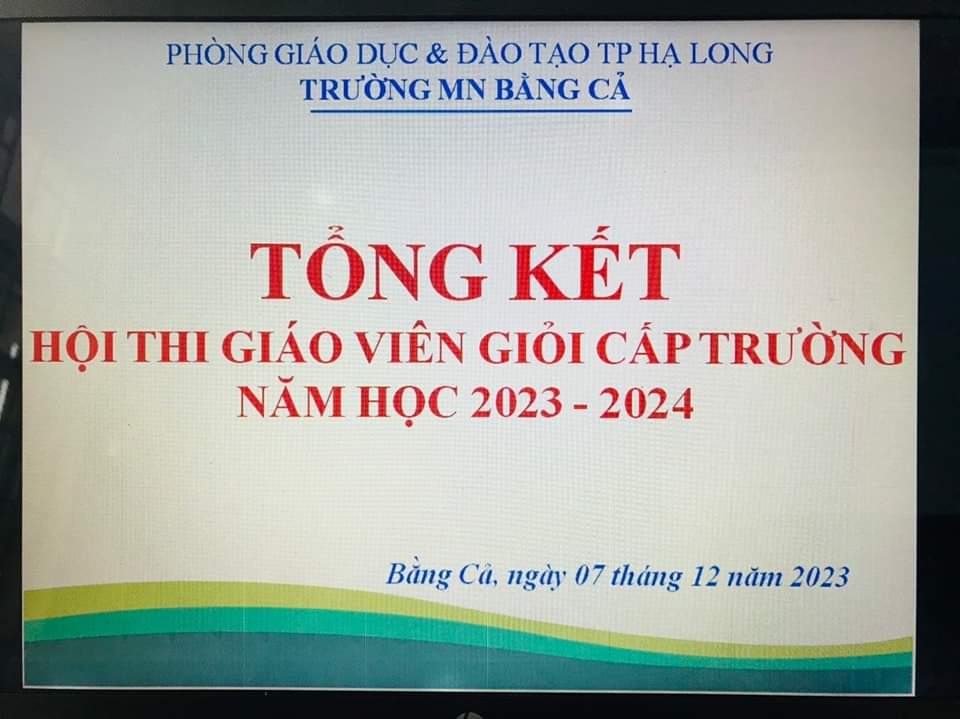 PHÒNG GIÁO DỤC & ĐÀO TẠO TP HẠ LONG
TRƯỜNG MN BẰNG CẢ

TỔNG KẾT
HỘI THI GIÁO VIÊN GIỎI CẤP TRƯỜNG
NĂM HỌC 2023 - 2024

Bằng Cả, ngày 07 tháng 12 năm 2023